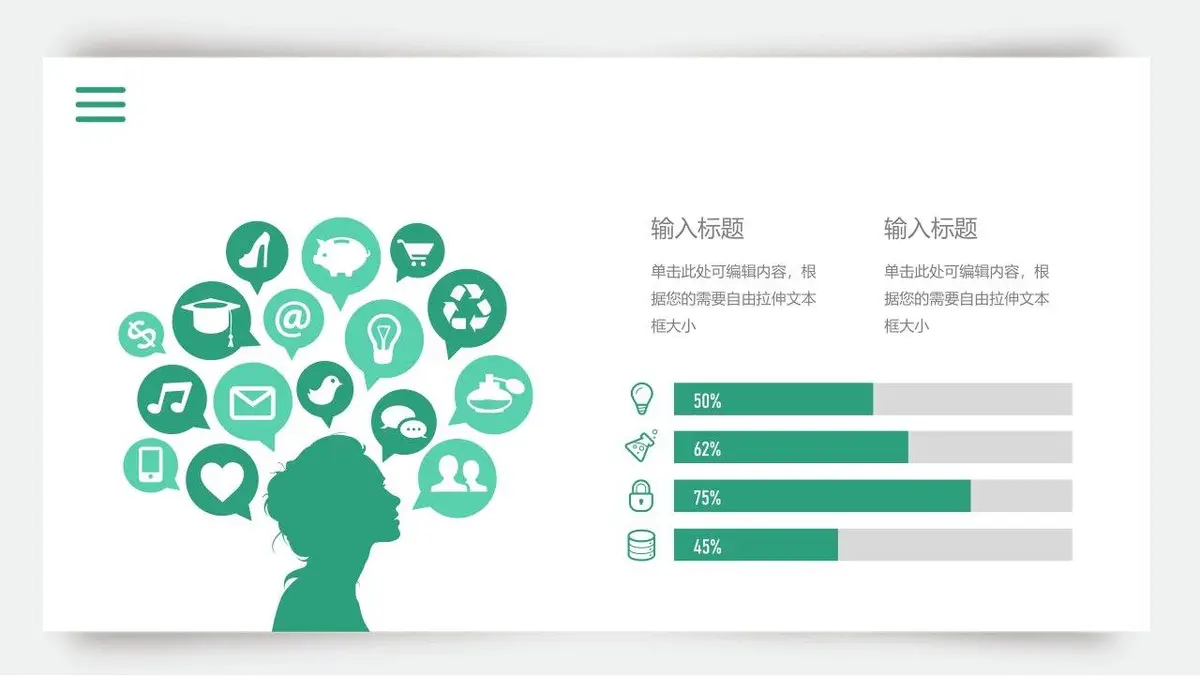 输入标题

单击此处可编辑内容，根据您的需要自由拉伸文本框大小

输入标题

单击此处可编辑内容，根据您的需要自由拉伸文本框大小

50%

62%

75%

45%